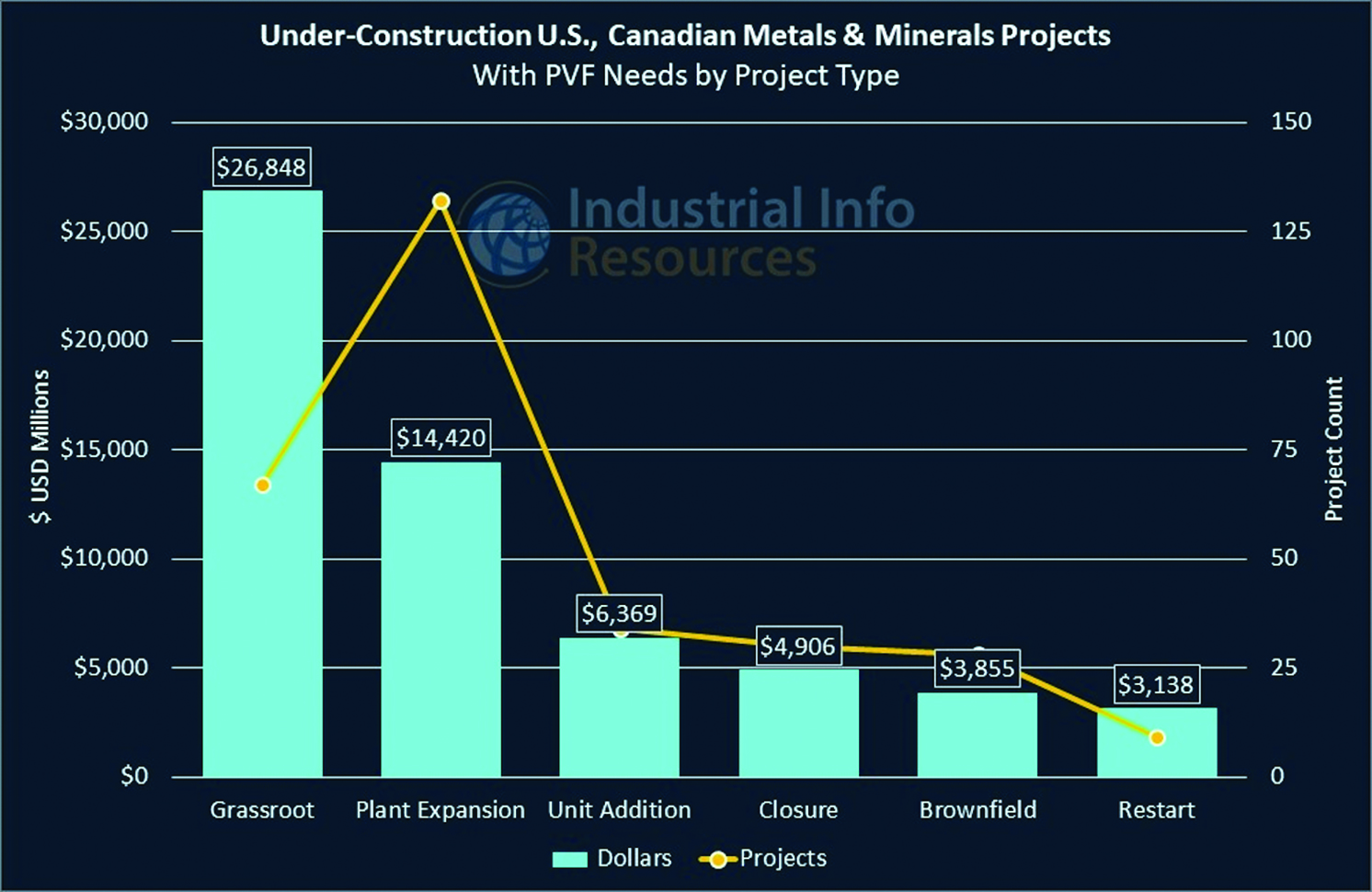 Under-Construction U.S., Canadian Metals & Minerals Projects
With PVF Needs by Project Type

Industrial Info Resources

$ USD Millions
$30,000
$25,000
$20,000
$15,000
$10,000
$5,000
$0

Project Count
150
125
100
75
50
25
0

$26,848
$14,420
$6,369
$4,906
$3,855
$3,138

Grassroot
Plant Expansion
Unit Addition
Closure
Brownfield
Restart

Dollars
Projects